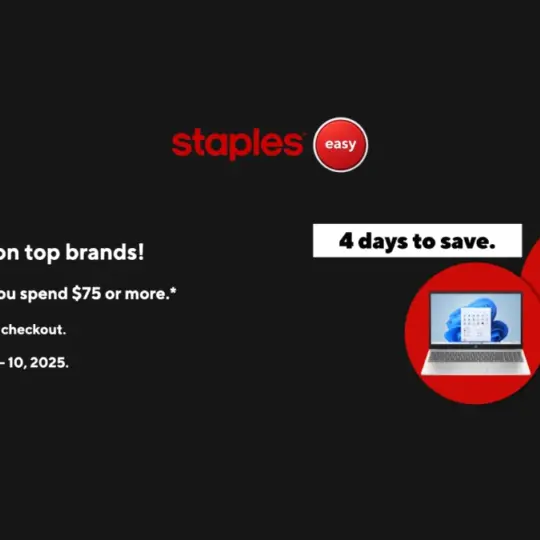 staples easy

on top brands!

ou spend $75 or more.*

checkout.

– 10, 2025.

4 days to save.